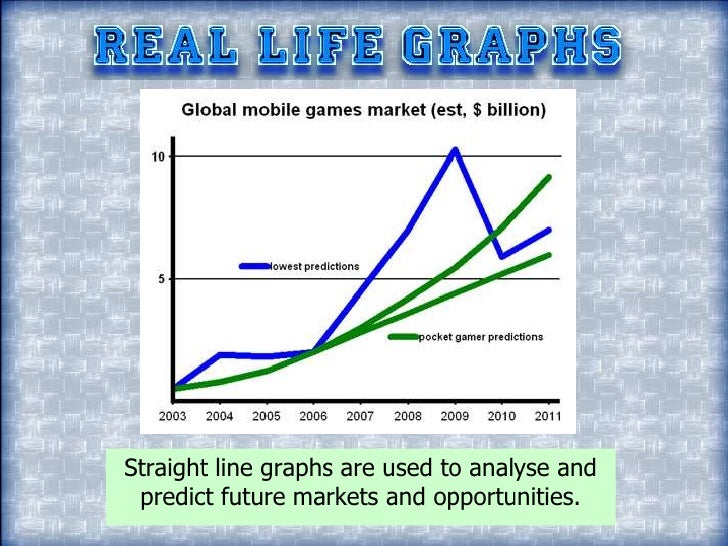 REAL LIFE GRAPHS

Global mobile games market (est, $ billion)

10

5

lowest predictions

pocket gamer predictions

2003 2004 2005 2006 2007 2008 2009 2010 2011

Straight line graphs are used to analyse and predict future markets and opportunities.